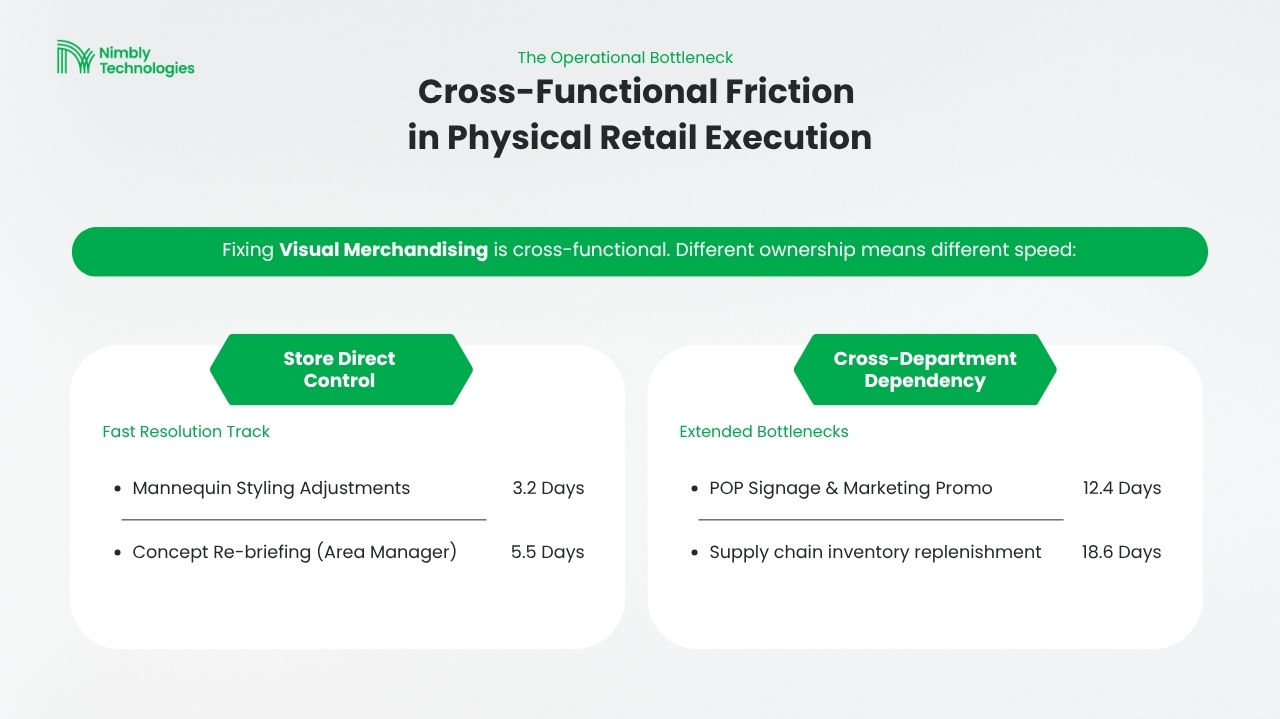 Nimbly
Technologies

The Operational Bottleneck

Cross-Functional Friction
in Physical Retail Execution

Fixing Visual Merchandising is cross-functional. Different ownership means different speed:

Store Direct
Control

Fast Resolution Track

• Mannequin Styling Adjustments 3.2 Days

• Concept Re-briefing (Area Manager) 5.5 Days

Cross-Department
Dependency

Extended Bottlenecks

• POP Signage & Marketing Promo 12.4 Days

• Supply chain inventory replenishment 18.6 Days